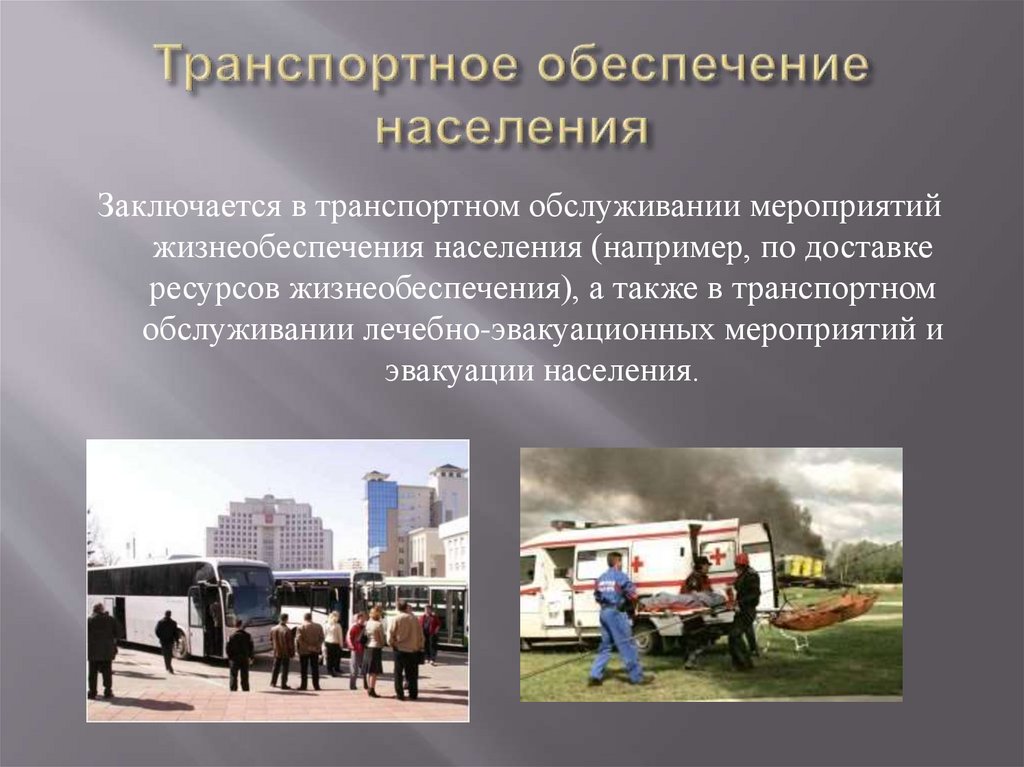 Транспортное обеспечение населения

Заключается в транспортном обслуживании мероприятий жизнеобеспечения населения (например, по доставке ресурсов жизнеобеспечения), а также в транспортном обслуживании лечебно-эвакуационных мероприятий и эвакуации населения.